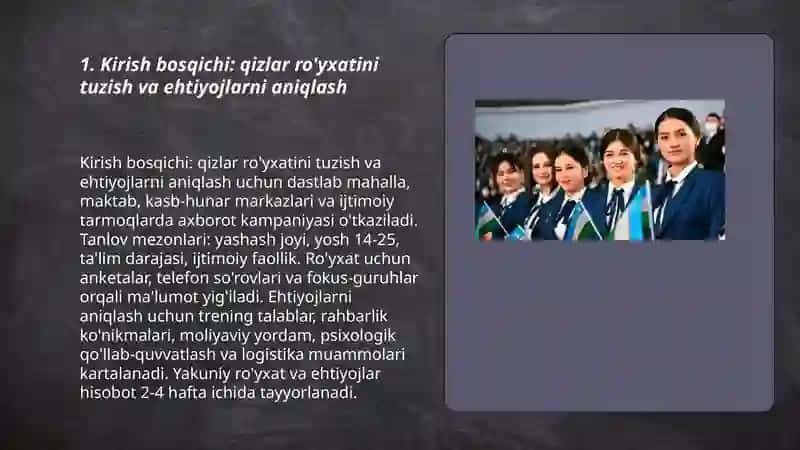 1. Kirish bosqichi: qizlar ro'yxatini tuzish va ehtiyojlarni aniqlash

Kirish bosqichi: qizlar ro'yxatini tuzish va ehtiyojlarni aniqlash uchun dastlab mahalla, maktab, kasb-hunar markazlari va ijtimoiy tarmoqlarda axborot kampaniyasi o'tkaziladi. Tanlov mezonlari: yashash joyi, yosh 14-25, ta'lim darajasi, ijtimoiy faollik. Ro'yxat uchun anketalar, telefon so'rovlari va fokus-guruhlar orqali ma'lumot yig'iladi. Ehtiyojlarni aniqlash uchun trening talablar, rahbarlik ko'nikmalari, moliyaviy yordam, psixologik qo'llab-quvvatlash va logistika muammolari kartalanadi. Yakuniy ro'yxat va ehtiyojlar hisobot 2-4 hafta ichida tayyorlanadi.